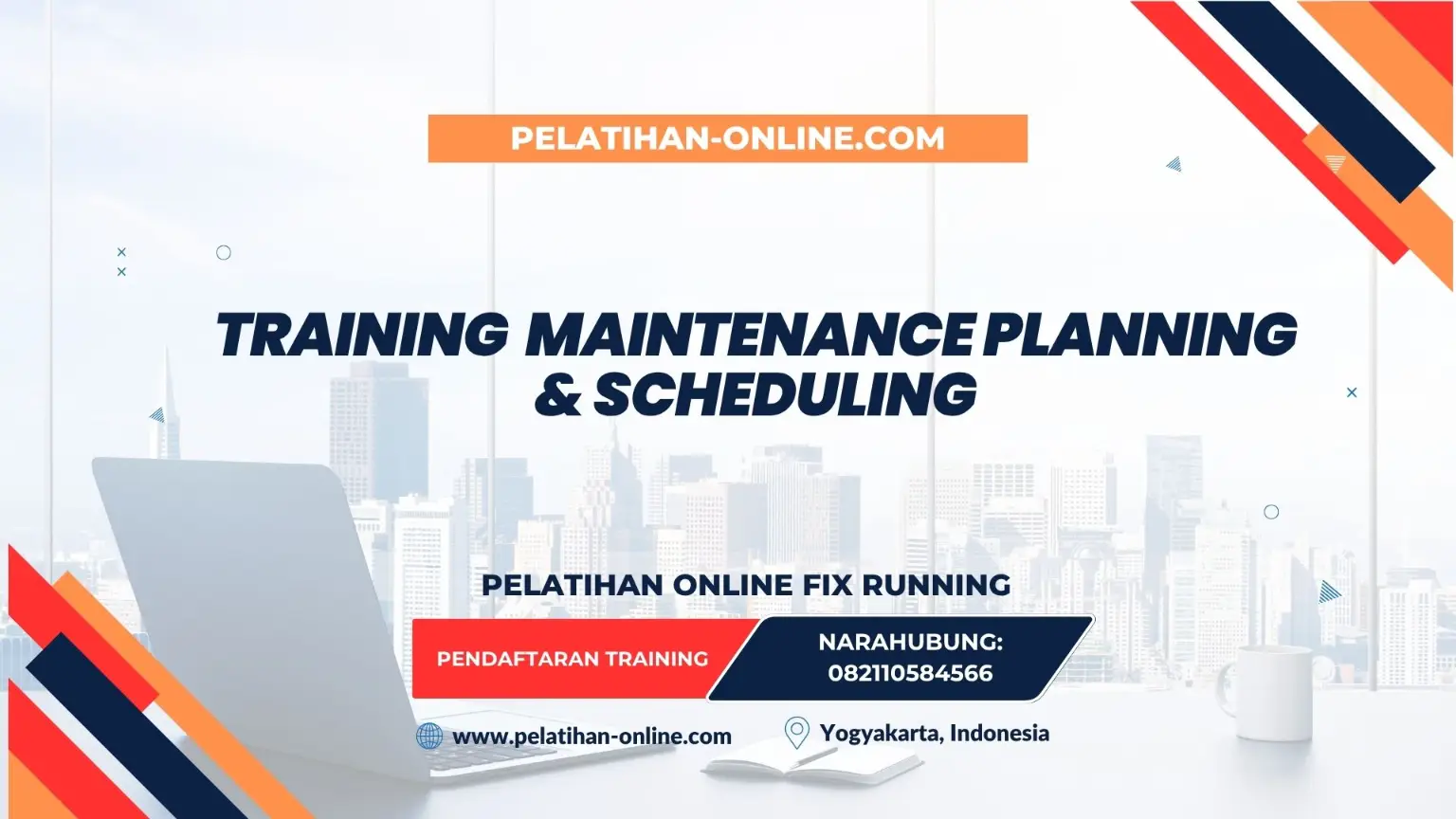 PELATIHAN-ONLINE.COM

TRAINING MAINTENANCE PLANNING & SCHEDULING

PELATIHAN ONLINE FIX RUNNING

PENDAFTARAN TRAINING

NARAHUBUNG: 082110584566

www.pelatihan-online.com

Yogyakarta, Indonesia